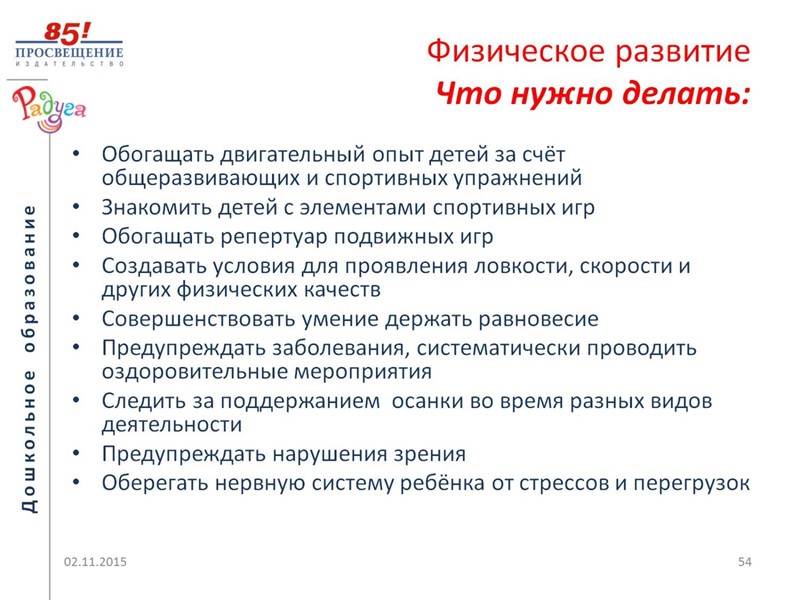 85!
ПРОСВЕЩЕНИЕ
ИЗДАТЕЛЬСТВО

Радуга

Дошкольное образование

Физическое развитие
Что нужно делать:

• Обогащать двигательный опыт детей за счёт общеразвивающих и спортивных упражнений
• Знакомить детей с элементами спортивных игр
• Обогащать репертуар подвижных игр
• Создавать условия для проявления ловкости, скорости и других физических качеств
• Совершенствовать умение держать равновесие
• Предупреждать заболевания, систематически проводить оздоровительные мероприятия
• Следить за поддержанием осанки во время разных видов деятельности
• Предупреждать нарушения зрения
• Оберегать нервную систему ребёнка от стрессов и перегрузок

02.11.2015

54